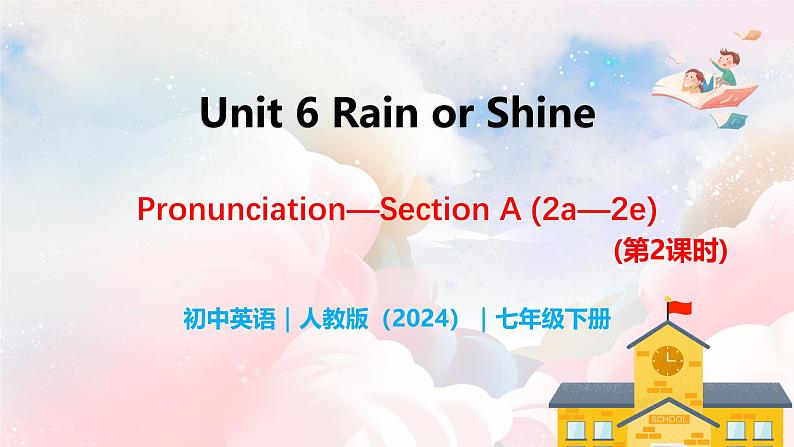 Unit 6 Rain or Shine

Pronunciation—Section A (2a—2e)

(第2课时)

初中英语｜人教版（2024）｜七年级下册

SCHOOL